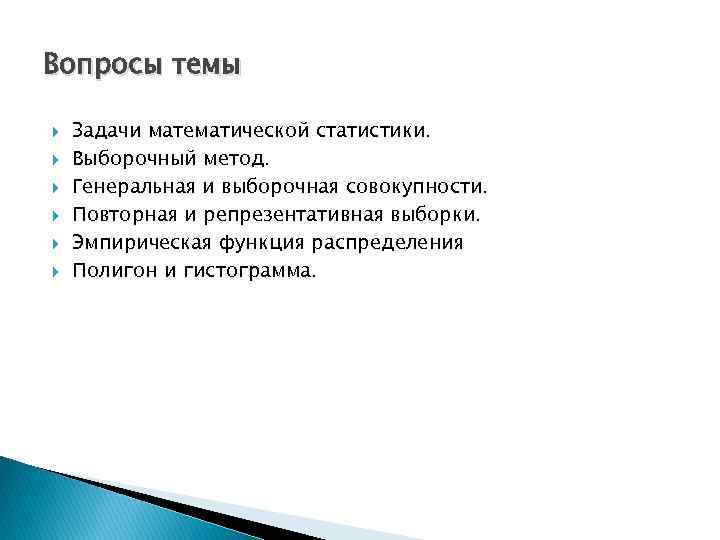 Вопросы темы

Задачи математической статистики.
Выборочный метод.
Генеральная и выборочная совокупности.
Повторная и репрезентативная выборки.
Эмпирическая функция распределения
Полигон и гистограмма.